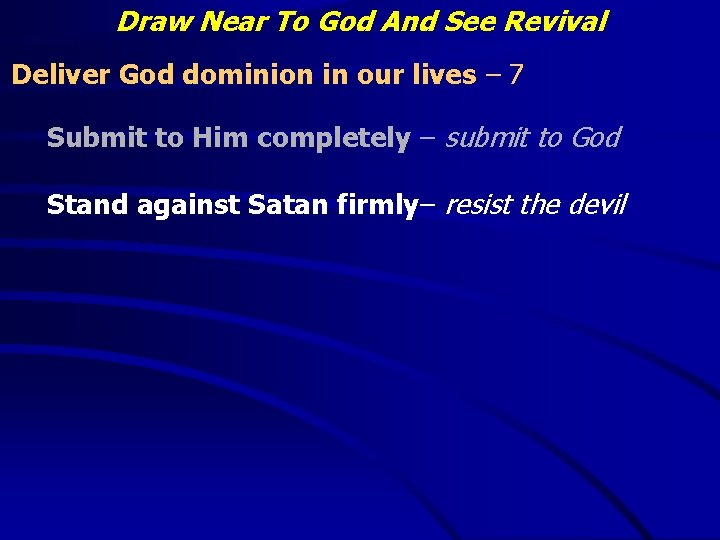 Draw Near To God And See Revival

Deliver God dominion in our lives – 7

Submit to Him completely – submit to God

Stand against Satan firmly– resist the devil